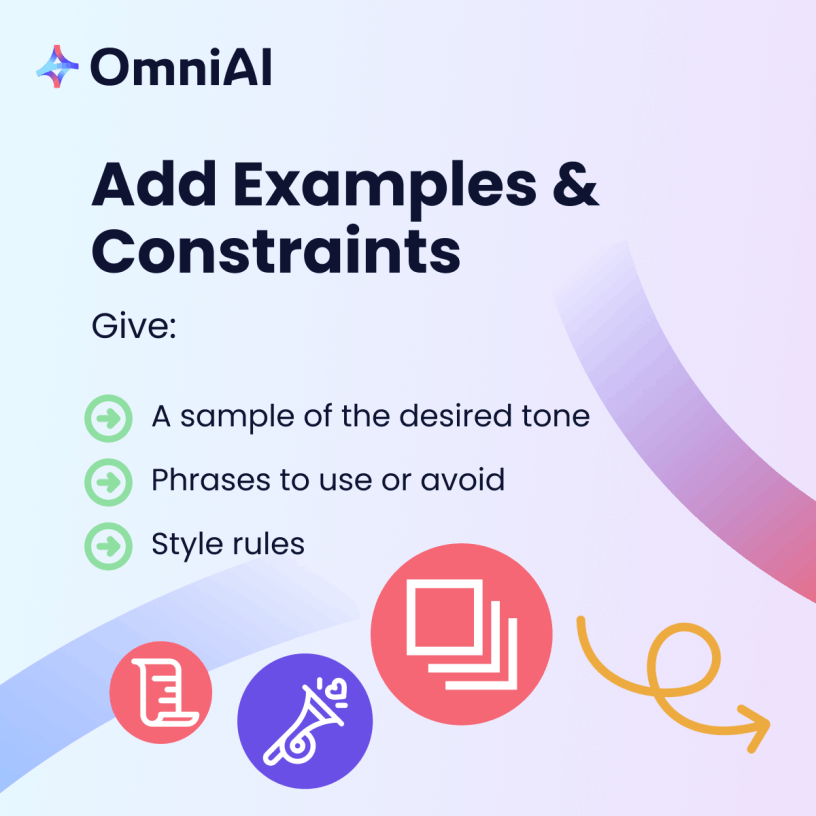 OmniAI

Add Examples & Constraints

Give:

A sample of the desired tone

Phrases to use or avoid

Style rules